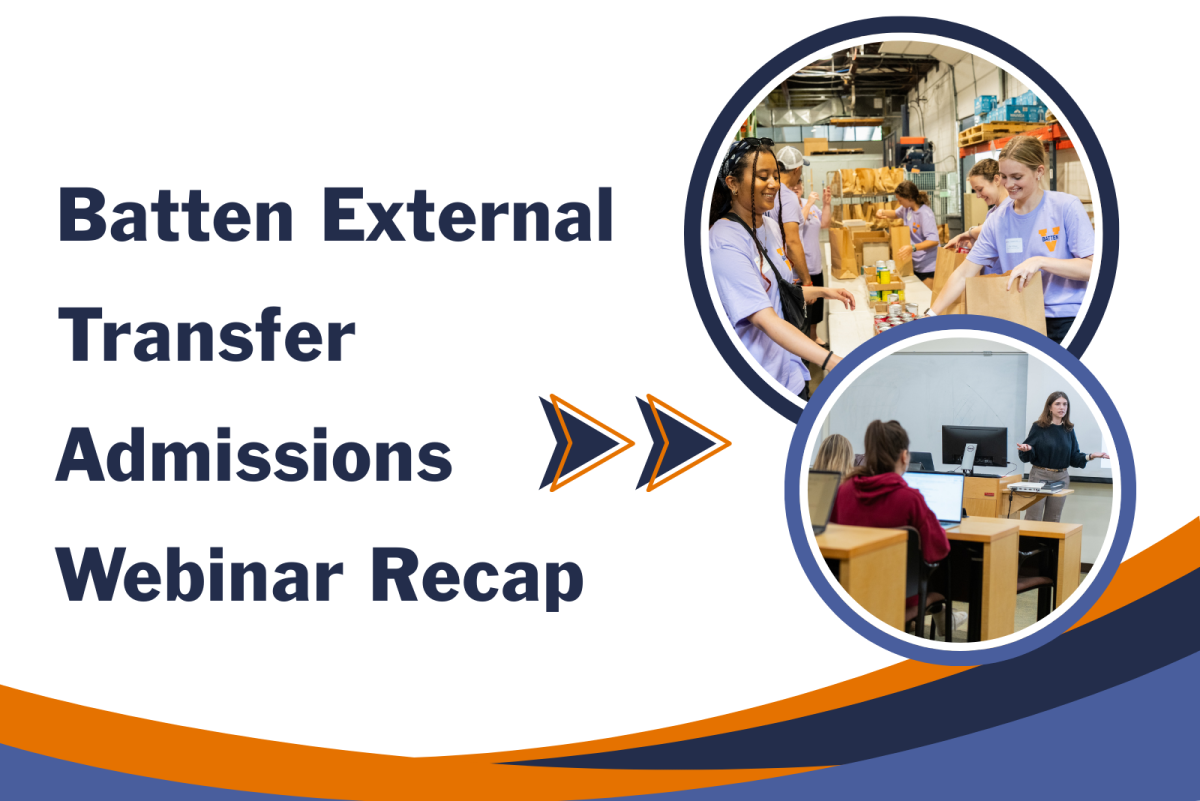 Batten External Transfer Admissions Webinar Recap

BATTEN